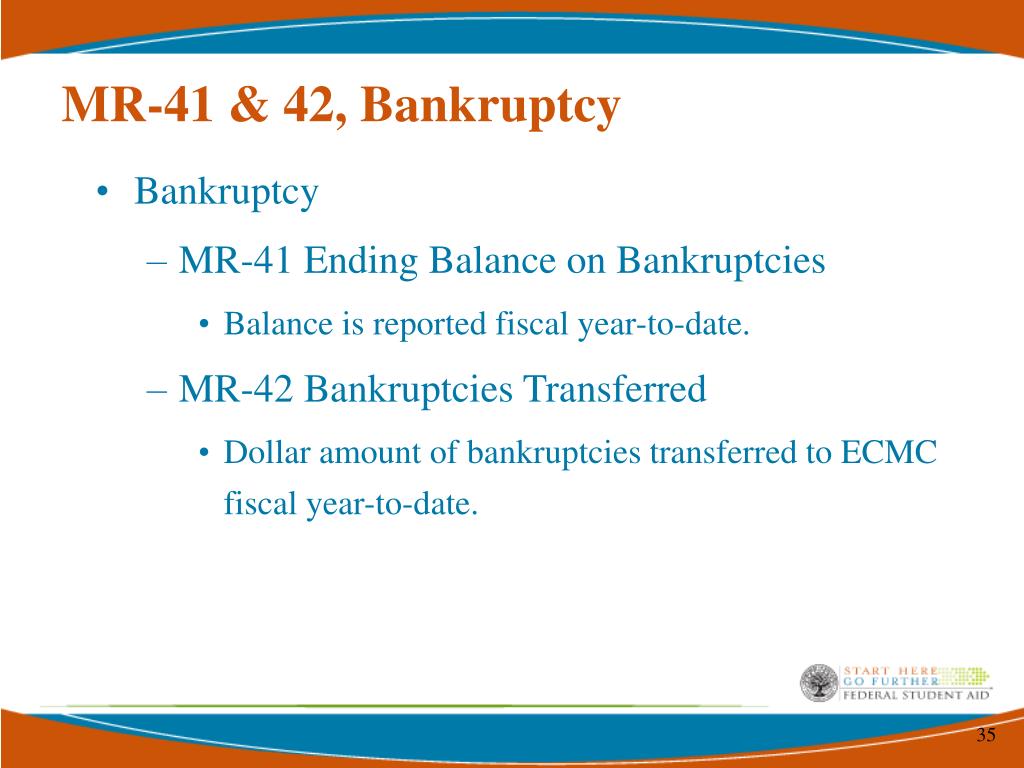 MR-41 & 42, Bankruptcy

• Bankruptcy

– MR-41 Ending Balance on Bankruptcies

• Balance is reported fiscal year-to-date.

– MR-42 Bankruptcies Transferred

• Dollar amount of bankruptcies transferred to ECMC fiscal year-to-date.

START HERE
GO FURTHER
FEDERAL STUDENT AID

35